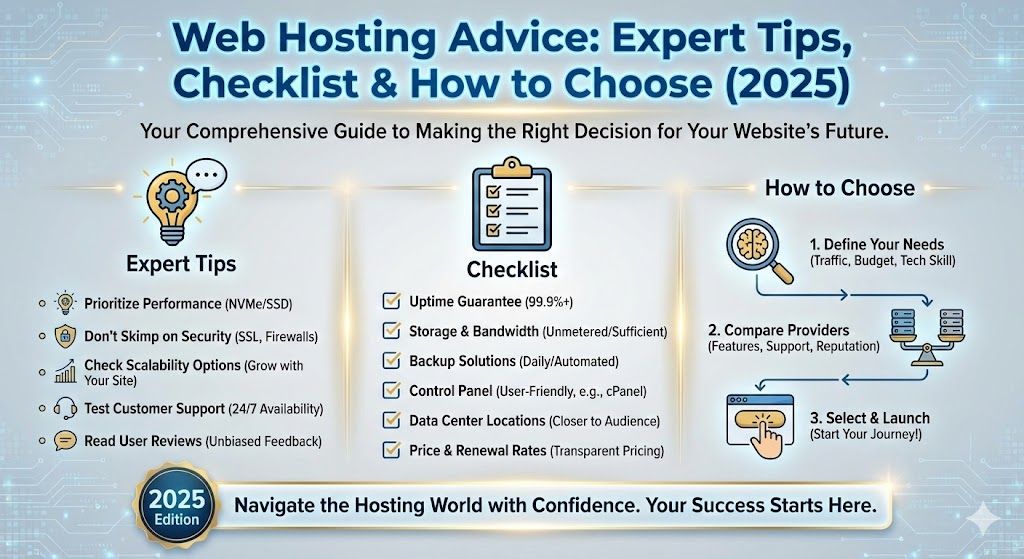 Web Hosting Advice: Expert Tips, Checklist & How to Choose (2025)

Your Comprehensive Guide to Making the Right Decision for Your Website's Future.

Expert Tips

Prioritize Performance (NVMe/SSD)

Don't Skimp on Security (SSL, Firewalls)

Check Scalability Options (Grow with Your Site)

Test Customer Support (24/7 Availability)

Read User Reviews (Unbiased Feedback)

Checklist

Uptime Guarantee (99.9%+)

Storage & Bandwidth (Unmetered/Sufficient)

Backup Solutions (Daily/Automated)

Control Panel (User-Friendly, e.g., cPanel)

Data Center Locations (Closer to Audience)

Price & Renewal Rates (Transparent Pricing)

How to Choose

1. Define Your Needs (Traffic, Budget, Tech Skill)

2. Compare Providers (Features, Support, Reputation)

3. Select & Launch (Start Your Journey!)

2025 Edition

Navigate the Hosting World with Confidence. Your Success Starts Here.